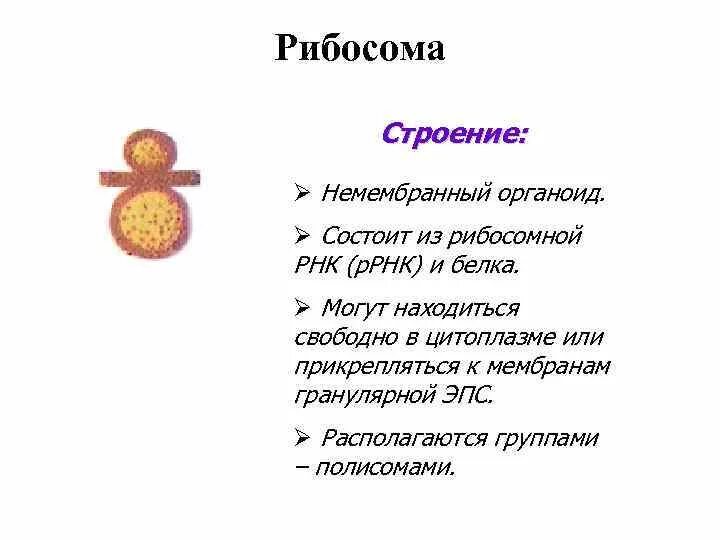 Рибосома

Строение:

➢ Немембранный органоид.

➢ Состоит из рибосомной РНК (рРНК) и белка.

➢ Могут находиться свободно в цитоплазме или прикрепляться к мембранам гранулярной ЭПС.

➢ Располагаются группами – полисомами.